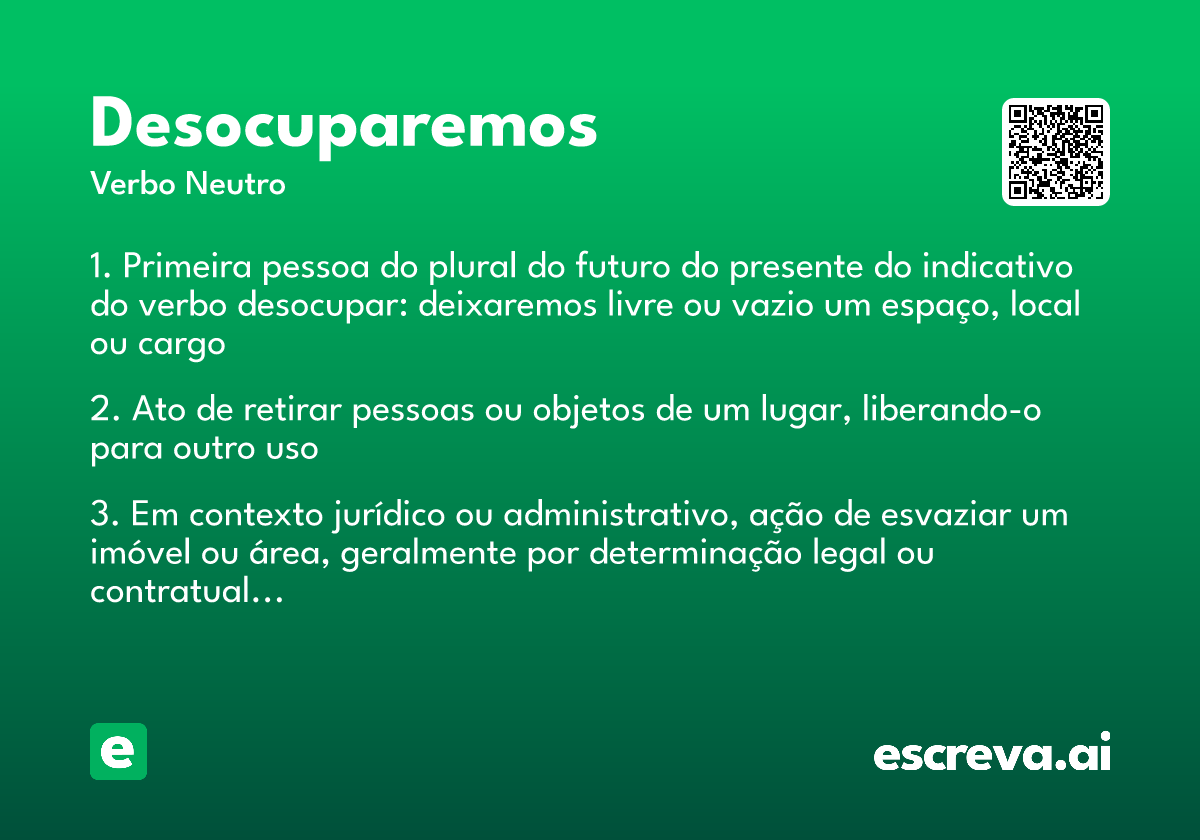 Desocuparemos
Verbo Neutro

1. Primeira pessoa do plural do futuro do presente do indicativo do verbo desocupar: deixaremos livre ou vazio um espaço, local ou cargo

2. Ato de retirar pessoas ou objetos de um lugar, liberando-o para outro uso

3. Em contexto jurídico ou administrativo, ação de esvaziar um imóvel ou área, geralmente por determinação legal ou contratual...

e

escreva.ai